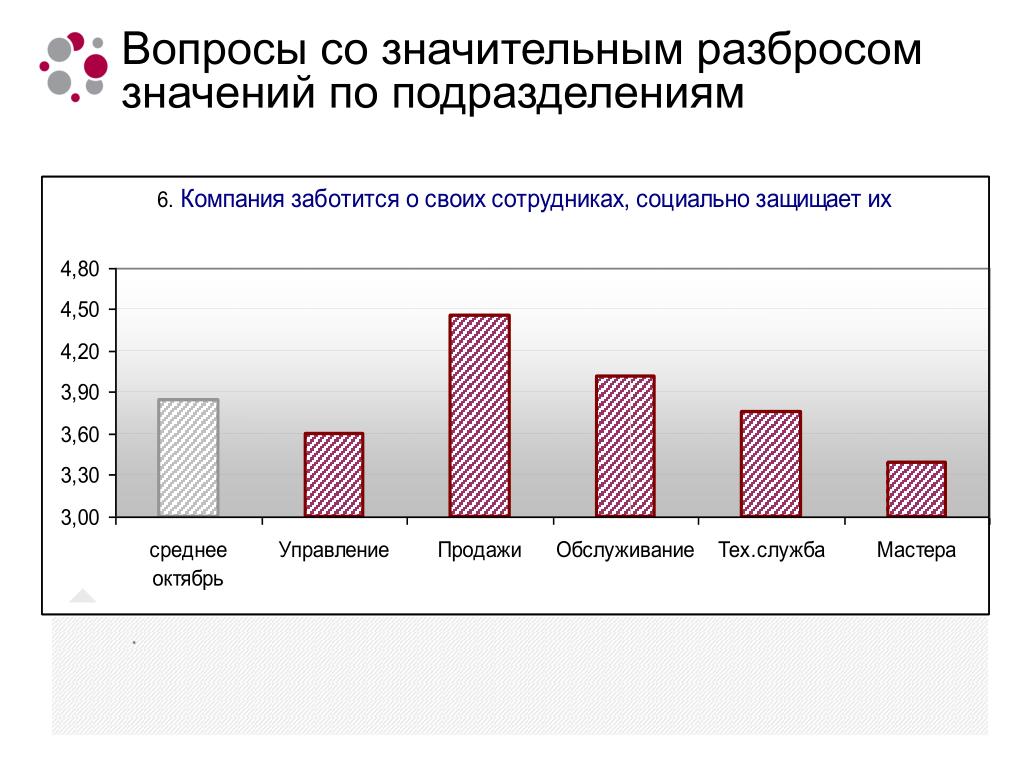 Вопросы со значительным разбросом значений по подразделениям

6. Компания заботится о своих сотрудниках, социально защищает их

4,80
4,50
4,20
3,90
3,60
3,30
3,00

среднее октябрь
Управление
Продажи
Обслуживание
Тех.служба
Мастера